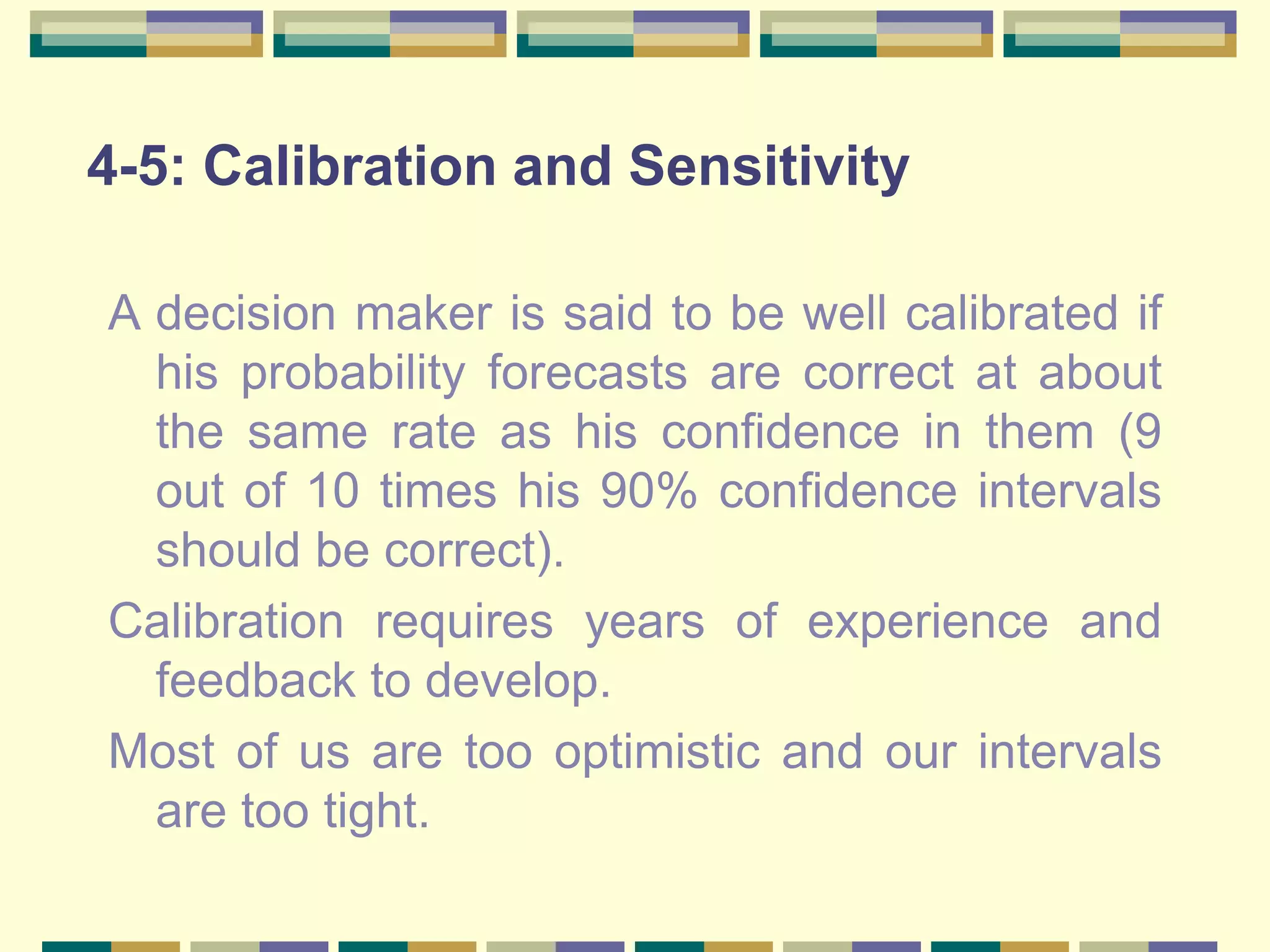 4-5: Calibration and Sensitivity

A decision maker is said to be well calibrated if his probability forecasts are correct at about the same rate as his confidence in them (9 out of 10 times his 90% confidence intervals should be correct).

Calibration requires years of experience and feedback to develop.

Most of us are too optimistic and our intervals are too tight.